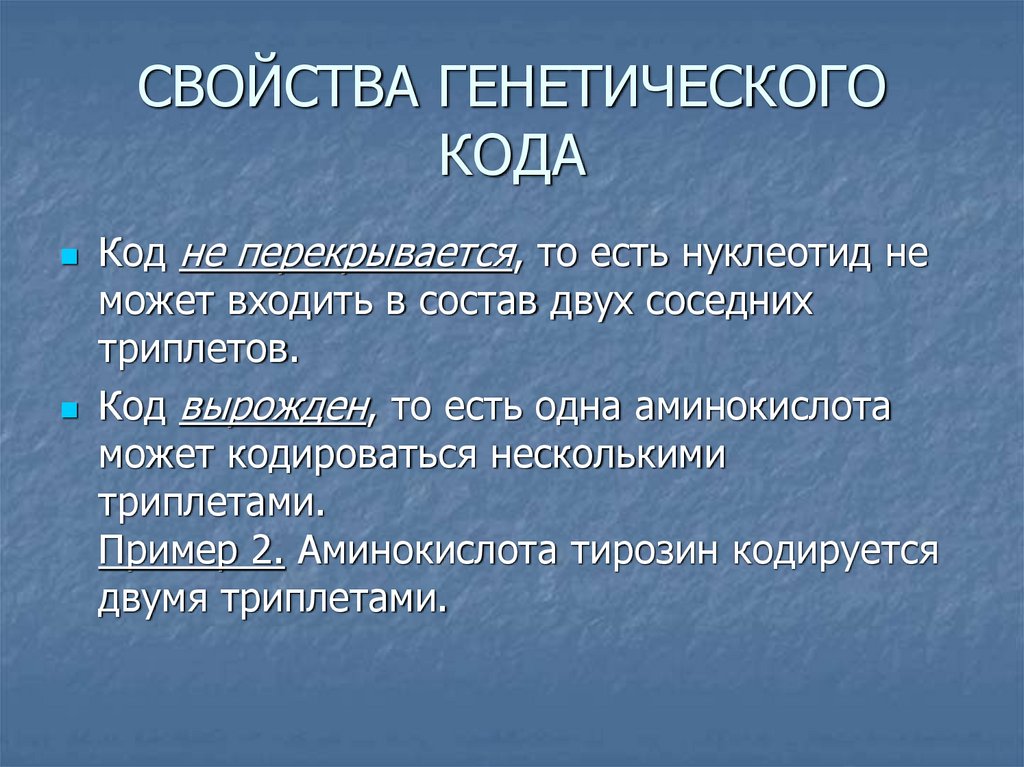 СВОЙСТВА ГЕНЕТИЧЕСКОГО КОДА

Код не перекрывается, то есть нуклеотид не может входить в состав двух соседних триплетов.

Код вырожден, то есть одна аминокислота может кодироваться несколькими триплетами.
Пример 2. Аминокислота тирозин кодируется двумя триплетами.